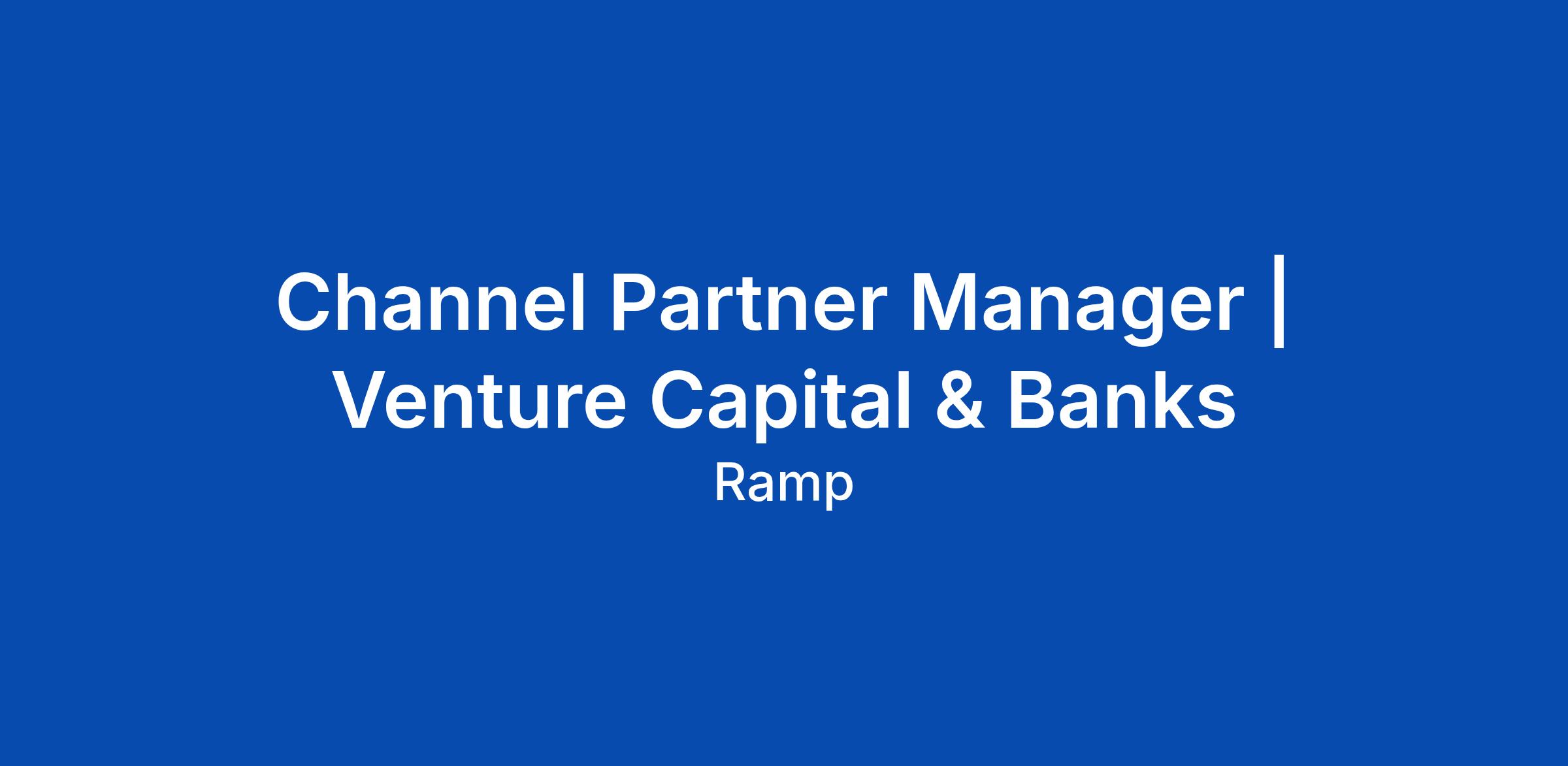 Channel Partner Manager | Venture Capital & Banks

Ramp